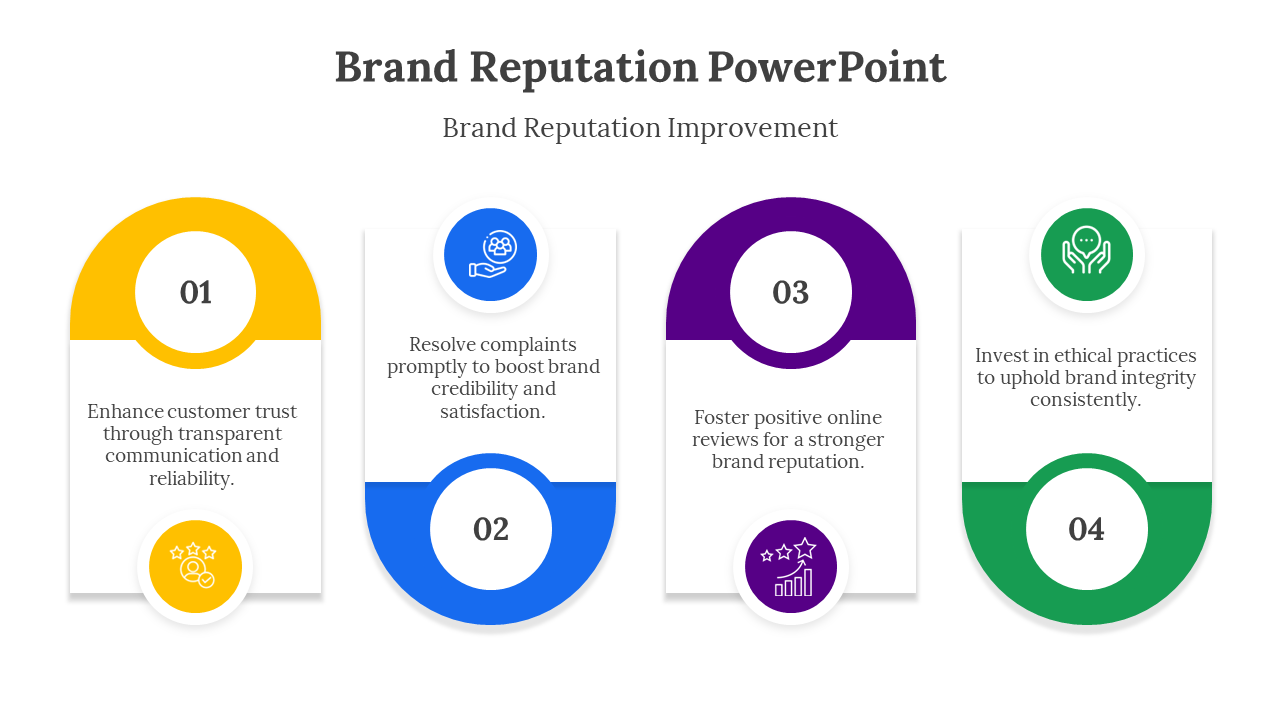 Brand Reputation PowerPoint

Brand Reputation Improvement

01

Enhance customer trust through transparent communication and reliability.

Resolve complaints promptly to boost brand credibility and satisfaction.

02

03

Foster positive online reviews for a stronger brand reputation.

Invest in ethical practices to uphold brand integrity consistently.

04